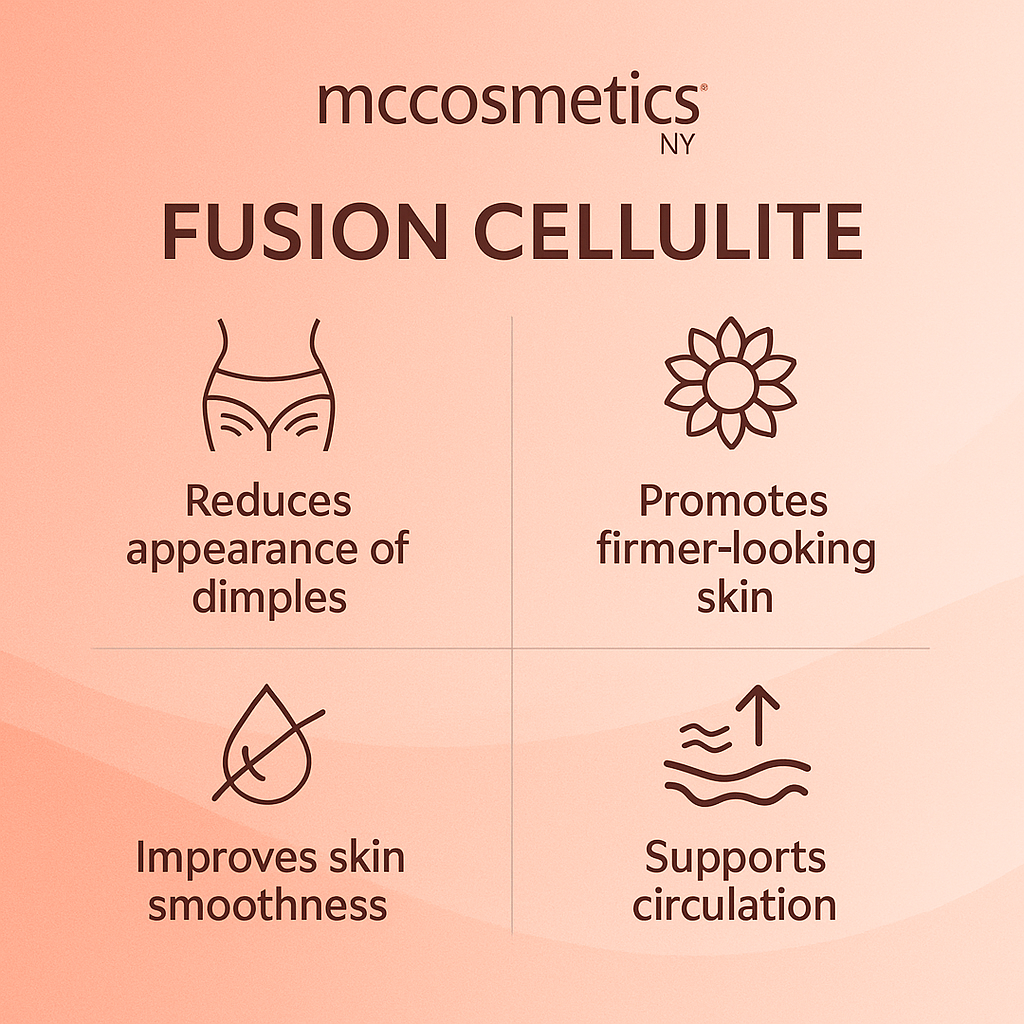 mccosmetics®
NY

FUSION CELLULITE

Reduces appearance of dimples

Promotes firmer-looking skin

Improves skin smoothness

Supports circulation